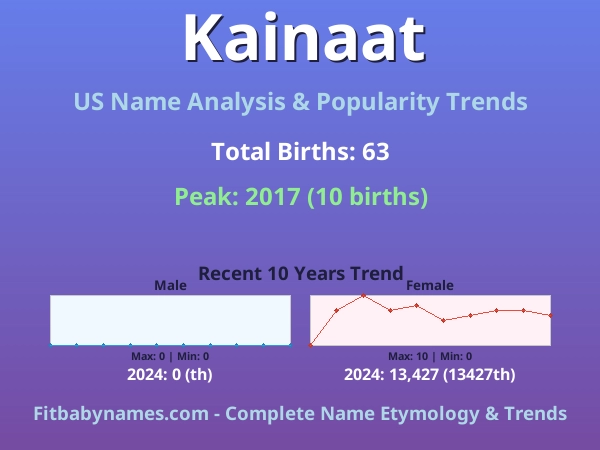 Kainaat

US Name Analysis & Popularity Trends

Total Births: 63

Peak: 2017 (10 births)

Recent 10 Years Trend

Male

Max: 0 | Min: 0

2024: 0 (th)

Female

Max: 10 | Min: 0

2024: 13,427 (13427th)

Fitbabynames.com - Complete Name Etymology & Trends